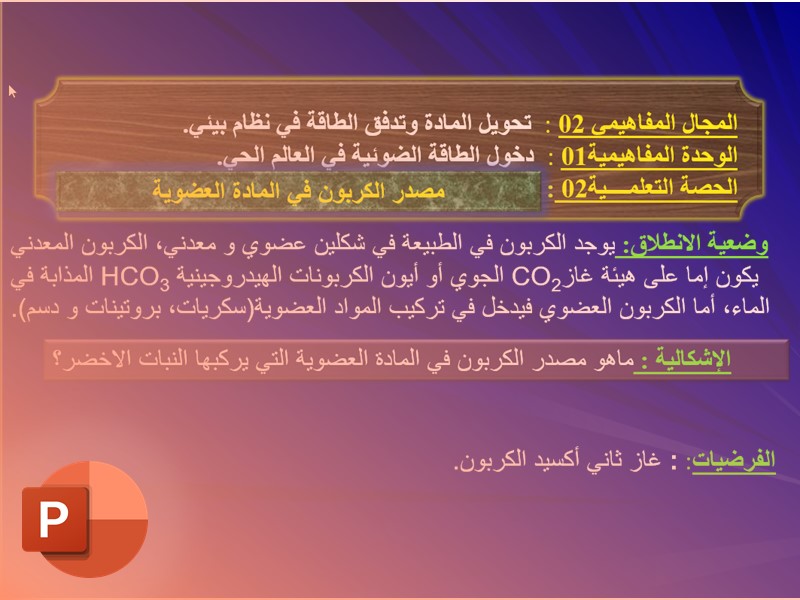 المجال المفاهيمي 02 : تحويل المادة وتدفق الطاقة في نظام بيئي.
الوحدة المفاهيمية01 : دخول الطاقة الضوئية في العالم الحي.
الحصة التعلمـــية02 : مصدر الكربون في المادة العضوية

وضعية الانطلاق: يوجد الكربون في الطبيعة في شكلين عضوي و معدني، الكربون المعدني يكون إما على هيئة غاز$CO_2$ الجوي أو أيون الكربونات الهيدروجينية $HCO_3$ المذابة في الماء، أما الكربون العضوي فيدخل في تركيب المواد العضوية(سكريات، بروتينات و دسم).

الإشكالية : ماهو مصدر الكربون في المادة العضوية التي يركبها النبات الاخضر؟

الفرضيات: : غاز ثاني أكسيد الكربون.

P